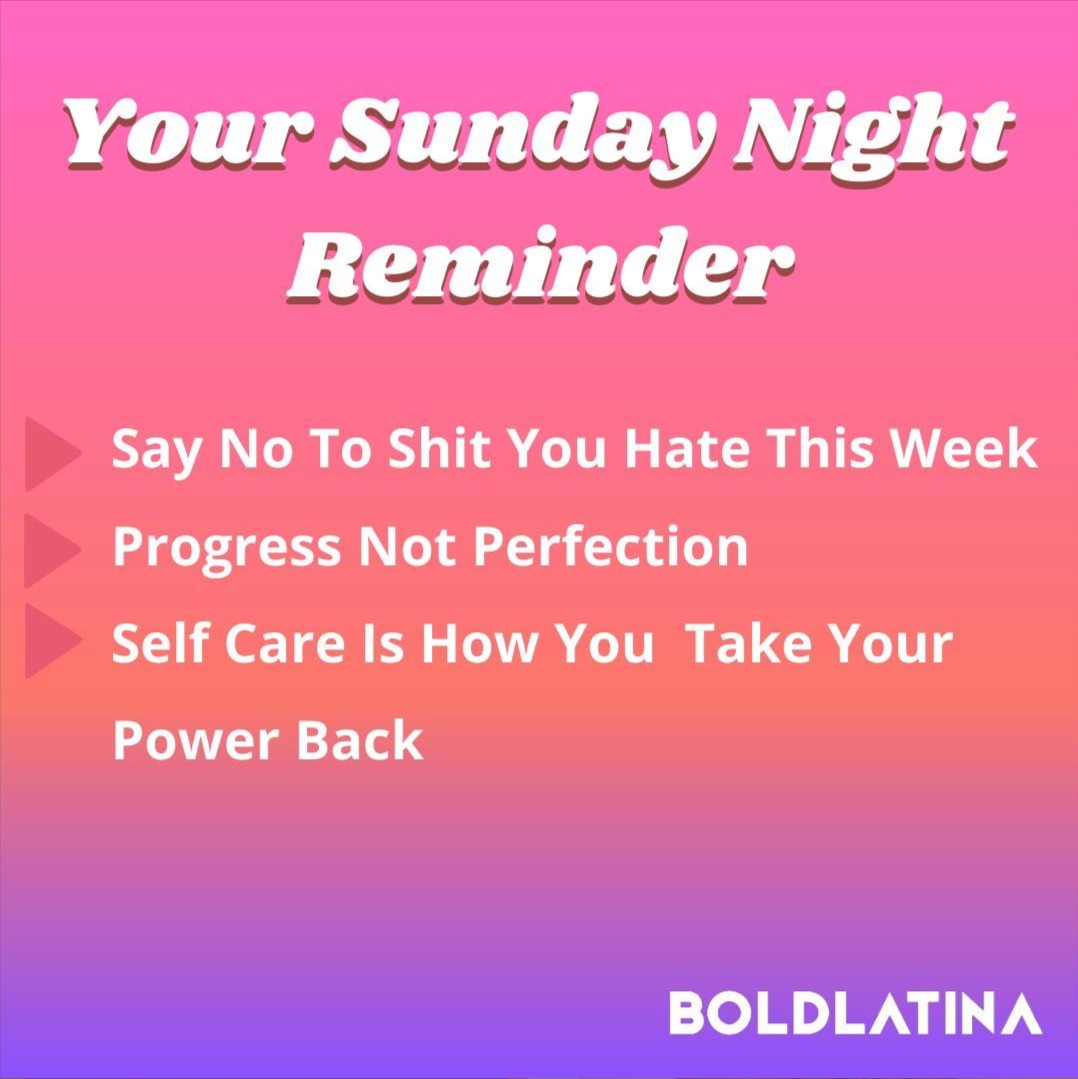 Your Sunday Night Reminder

Say No To Shit You Hate This Week

Progress Not Perfection

Self Care Is How You Take Your Power Back

BOLDLATINA